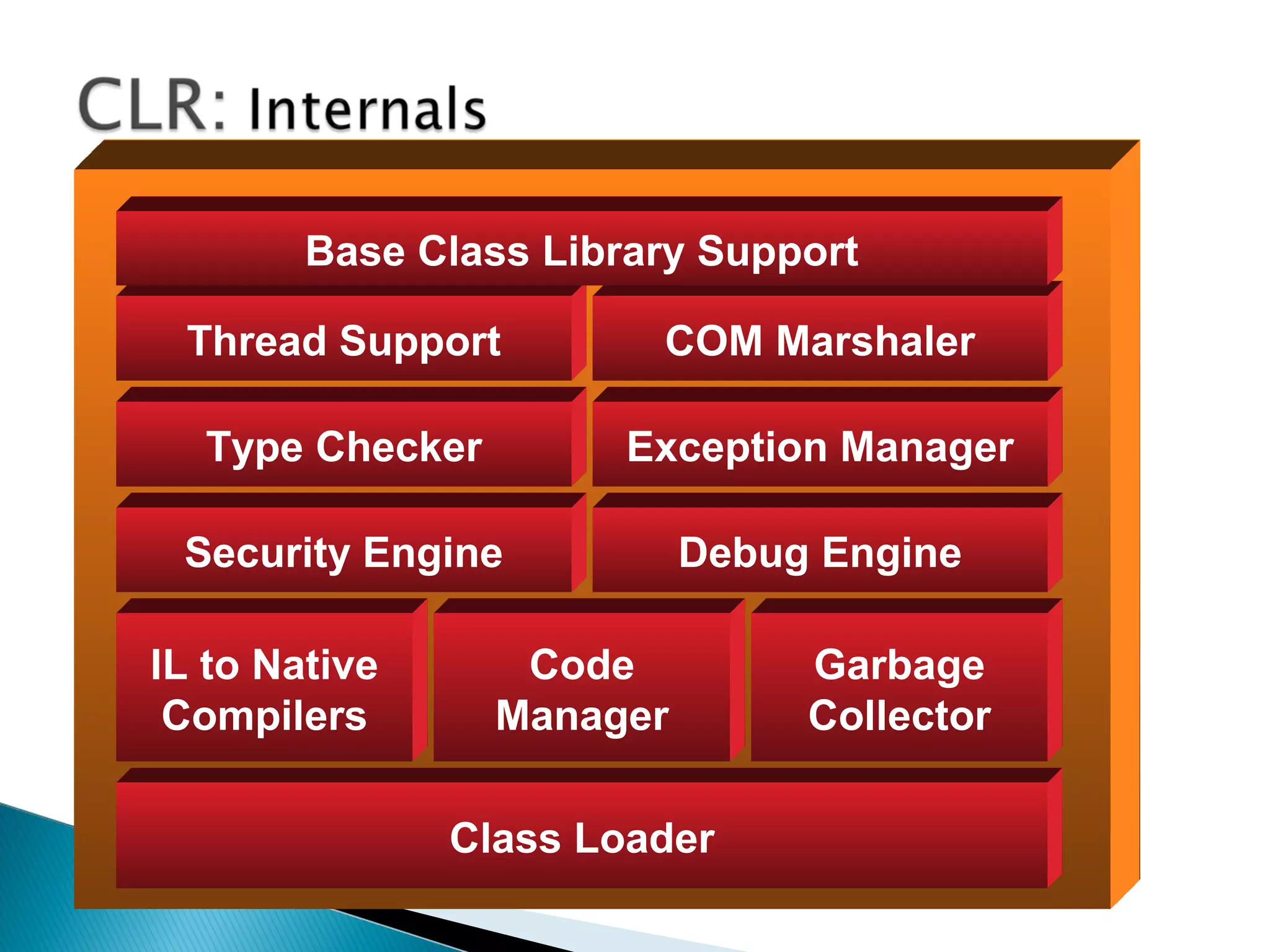 CLR: Internals

Base Class Library Support

Thread Support

COM Marshaler

Type Checker

Exception Manager

Security Engine

Debug Engine

IL to Native Compilers

Code Manager

Garbage Collector

Class Loader